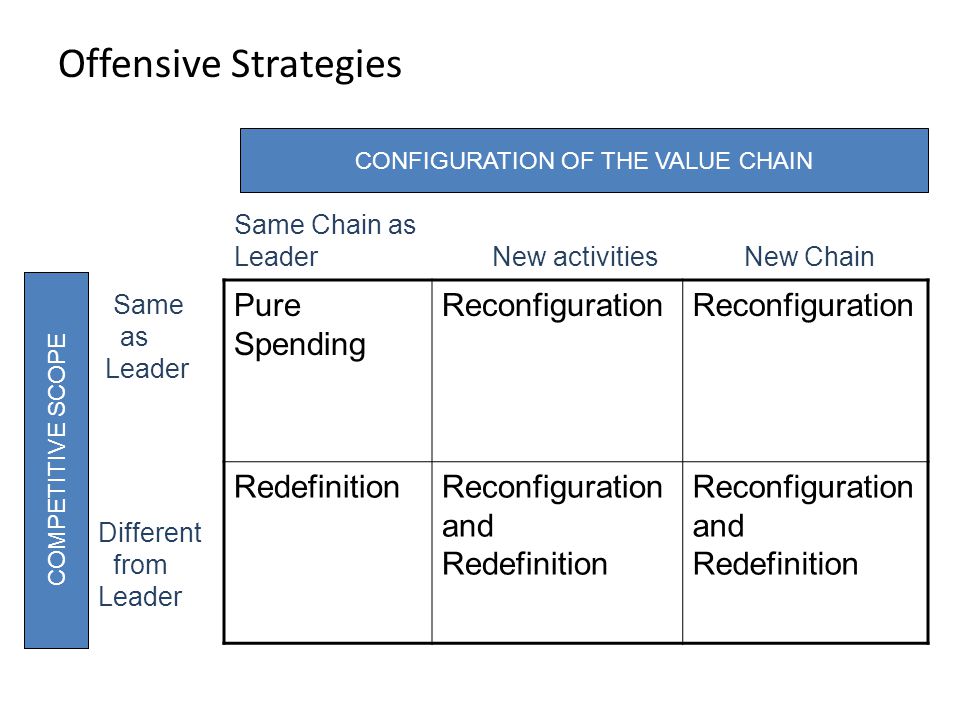 Offensive Strategies

CONFIGURATION OF THE VALUE CHAIN

COMPETITIVE SCOPE

| | Same Chain as Leader | New activities | New Chain |
|---|---|---|---|
| Same as Leader | Pure Spending | Reconfiguration | Reconfiguration |
| Different from Leader | Redefinition | Reconfiguration and Redefinition | Reconfiguration and Redefinition |